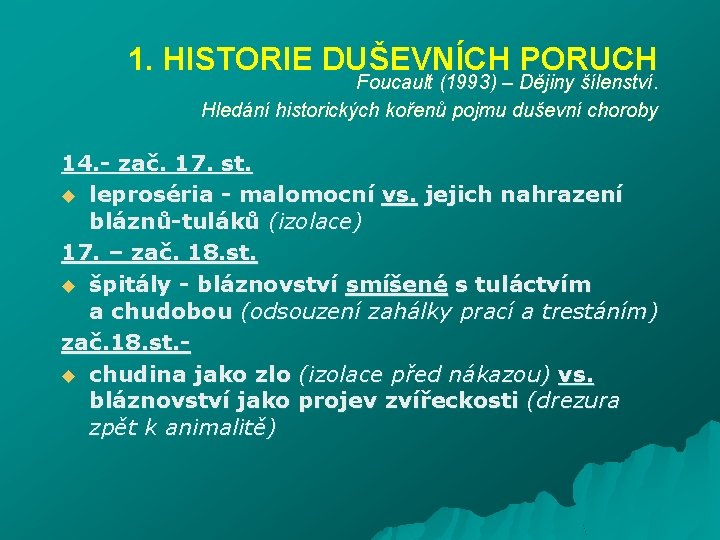 1. HISTORIE DUŠEVNÍCH PORUCH

Foucault (1993) – Dějiny šílenství. Hledání historických kořenů pojmu duševní choroby

14.- zač. 17. st.

leproséria - malomocní vs. jejich nahrazení bláznů-tuláků (izolace)

17. – zač. 18.st.

špitály - bláznovství smíšené s tuláctvím a chudobou (odsouzení zahálky prací a trestáním)

zač.18.st.-

chudina jako zlo (izolace před nákazou) vs. bláznovství jako projev zvířeckosti (drezura zpět k animalitě)